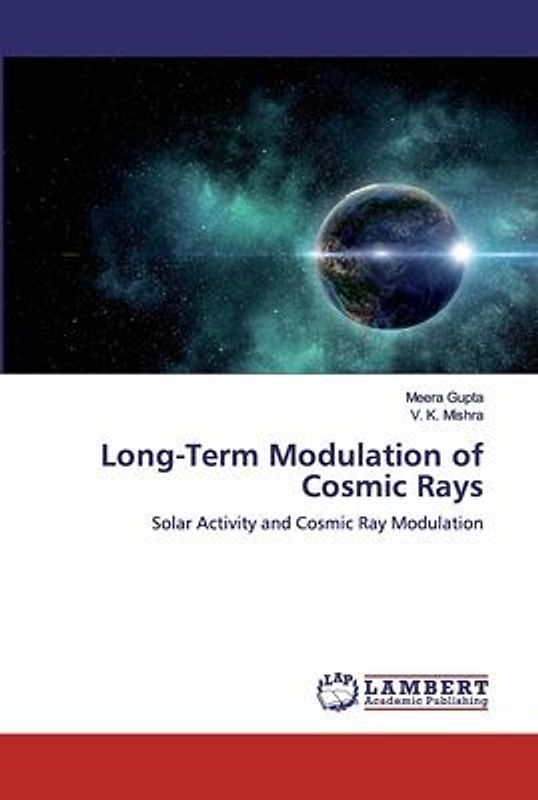 Meera Gupta
V. K. Mishra

Long-Term Modulation of Cosmic Rays

Solar Activity and Cosmic Ray Modulation

LAP
LAMBERT
Academic Publishing